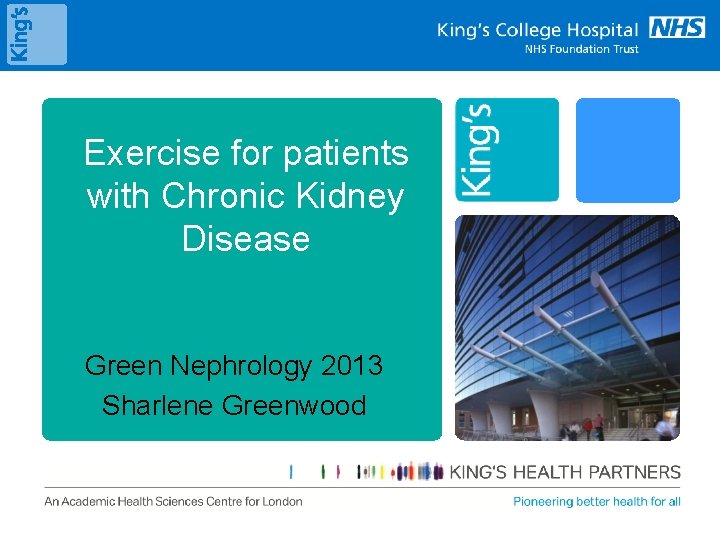 King's

King's College Hospital NHS
NHS Foundation Trust

Exercise for patients with Chronic Kidney Disease

Green Nephrology 2013
Sharlene Greenwood

King's

KING'S HEALTH PARTNERS

An Academic Health Sciences Centre for London

Pioneering better health for all